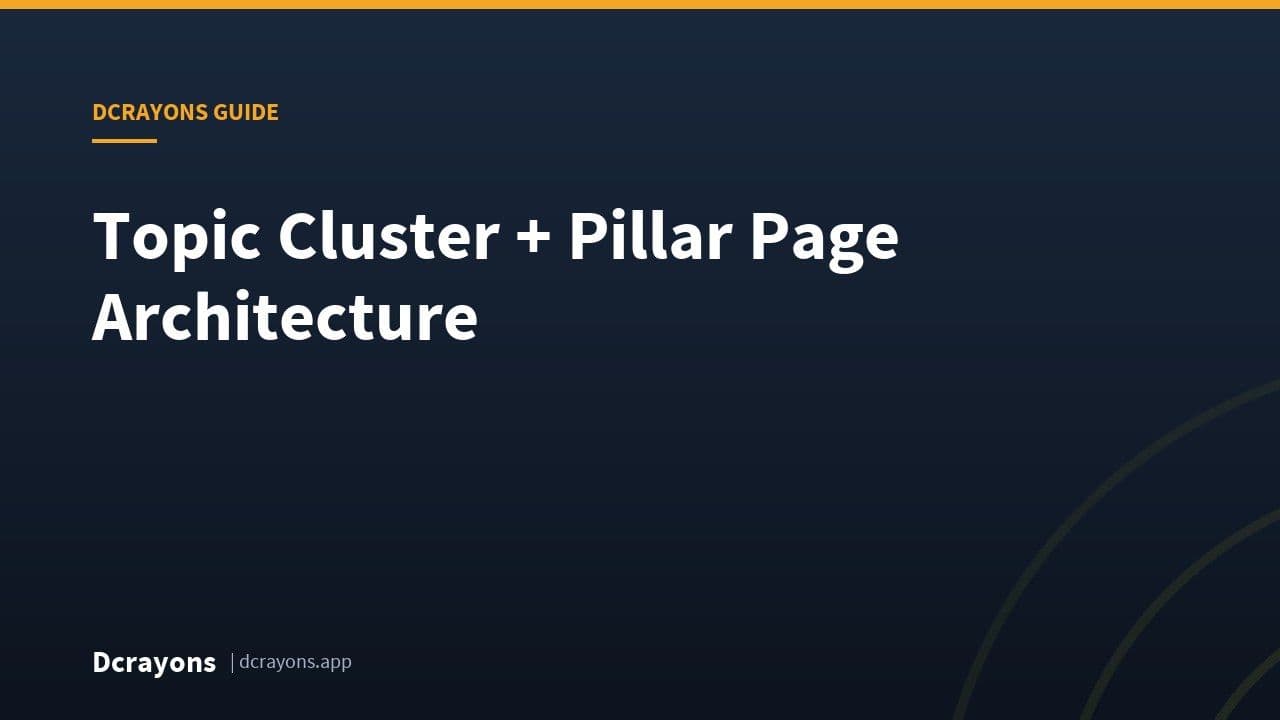 DCRAYONS GUIDE

Topic Cluster + Pillar Page Architecture

Dcrayons | dcrayons.app